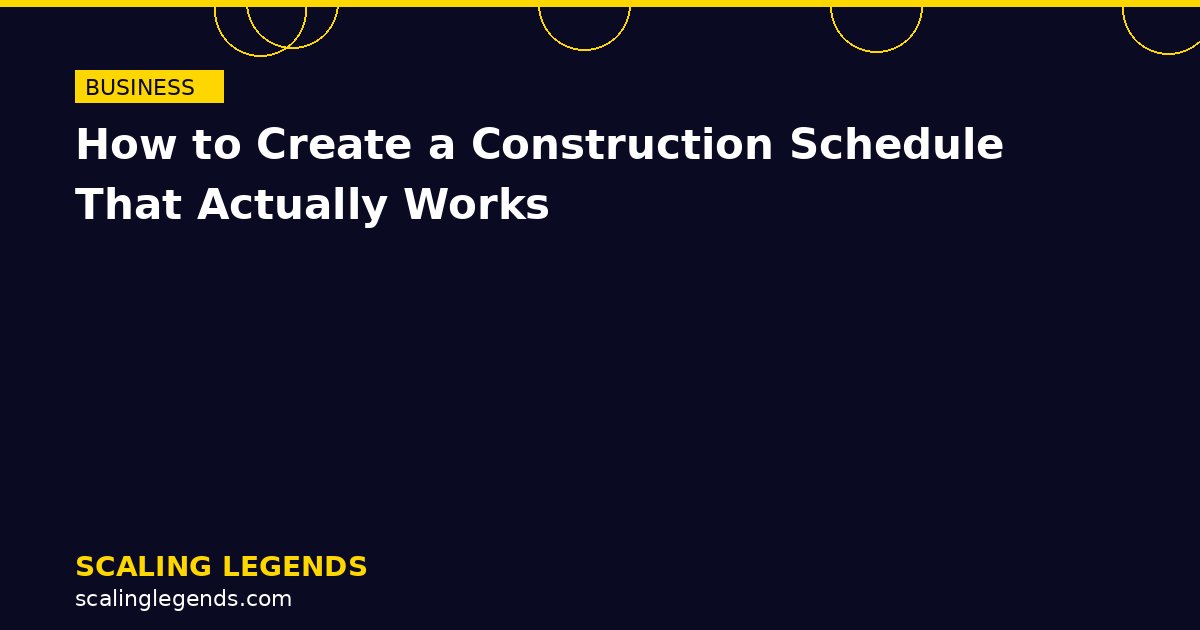 BUSINESS

How to Create a Construction Schedule That Actually Works

SCALING LEGENDS
scalinglegends.com